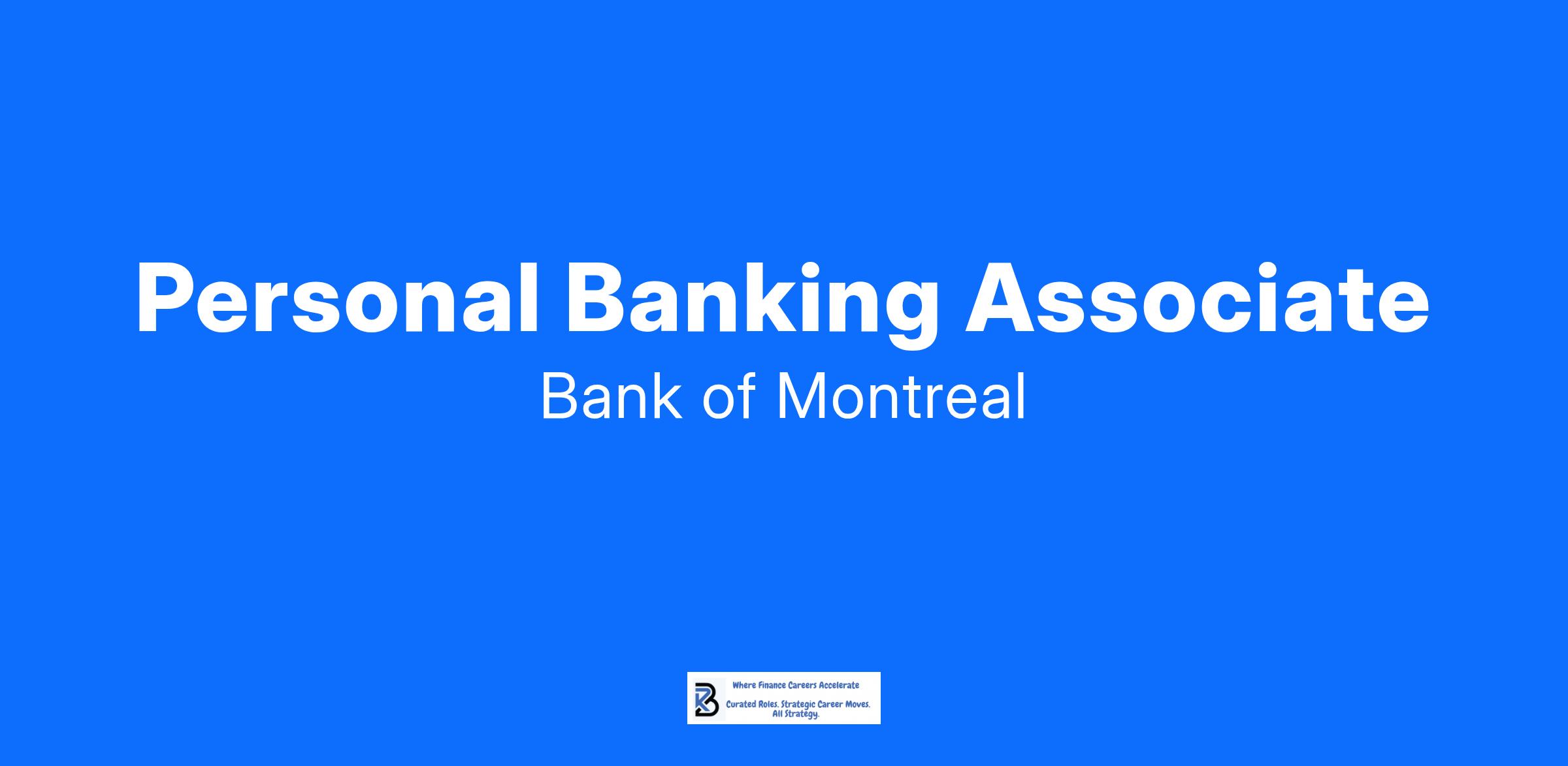 Personal Banking Associate

Bank of Montreal

Where Finance Careers Accelerate

Curated Roles. Strategic Career Moves. All Strategy.